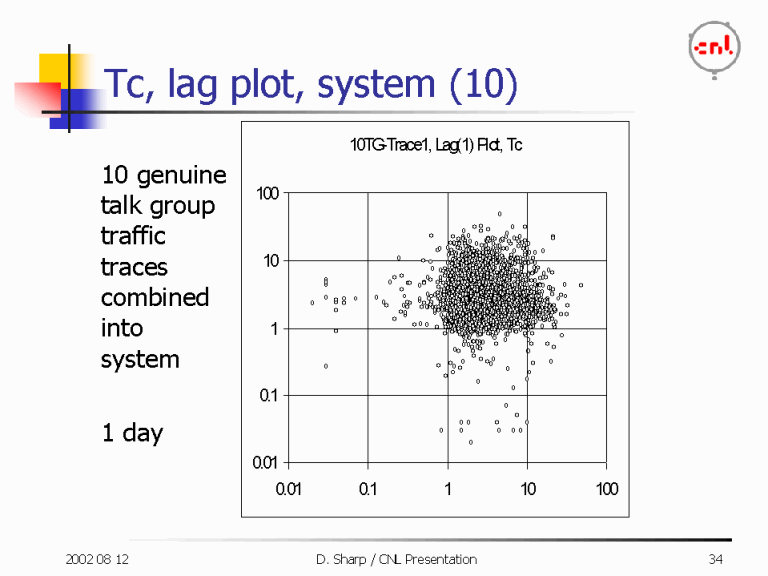 cnl

Tc, lag plot, system (10)

10 genuine talk group traffic traces combined into system

1 day

10TG-Trace1, Lag(1) Plot, Tc

100
10
1
0.1
0.01

0.01 0.1 1 10 100

2002 08 12 D. Sharp / CNL Presentation 34